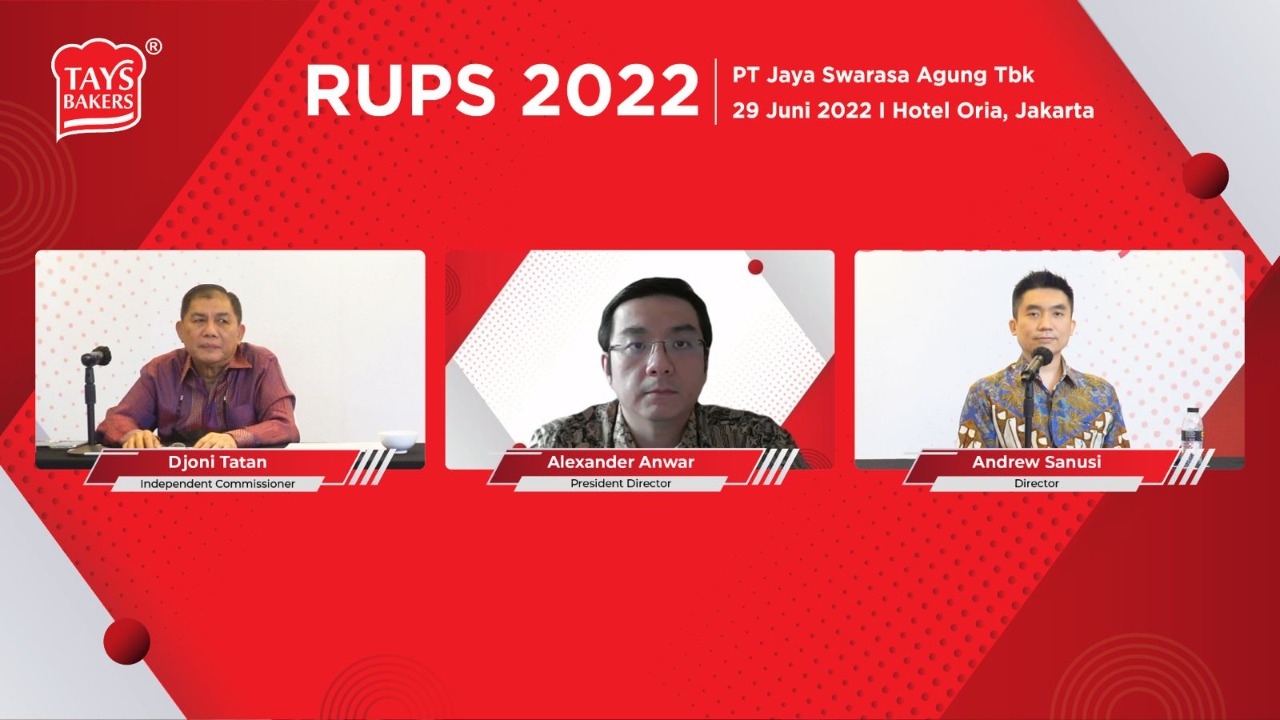 TAYS BAKERS ®

RUPS 2022

PT Jaya Swarasa Agung Tbk
29 Juni 2022 I Hotel Oria, Jakarta

Djoni Tatan
Independent Commissioner

Alexander Anwar
President Director

Andrew Sanusi
Director